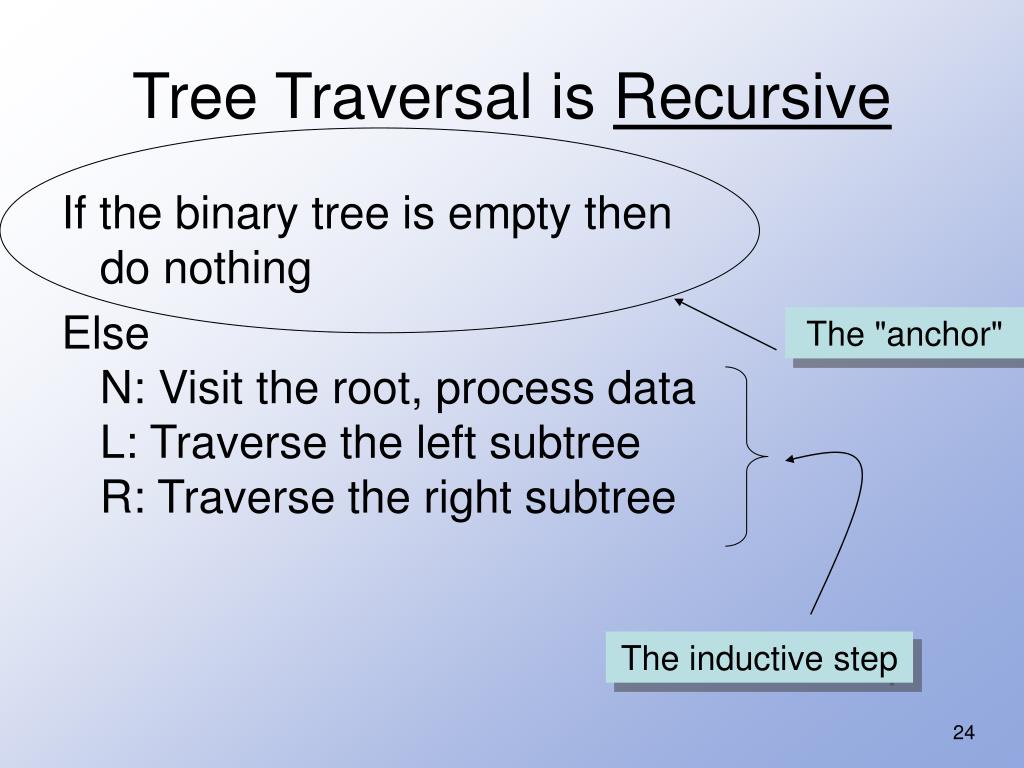 Tree Traversal is Recursive

If the binary tree is empty then do nothing

Else
N: Visit the root, process data
L: Traverse the left subtree
R: Traverse the right subtree

The "anchor"

The inductive step

24